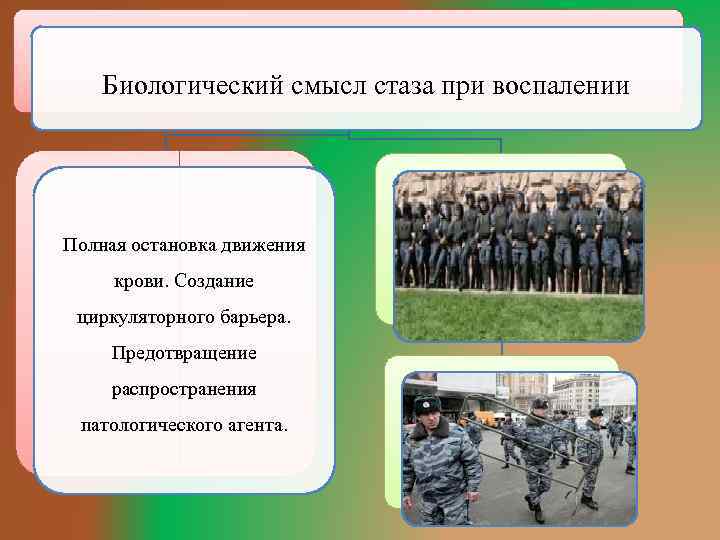 Биологический смысл стаза при воспалении

Полная остановка движения крови. Создание циркуляторного барьера. Предотвращение распространения патологического агента.